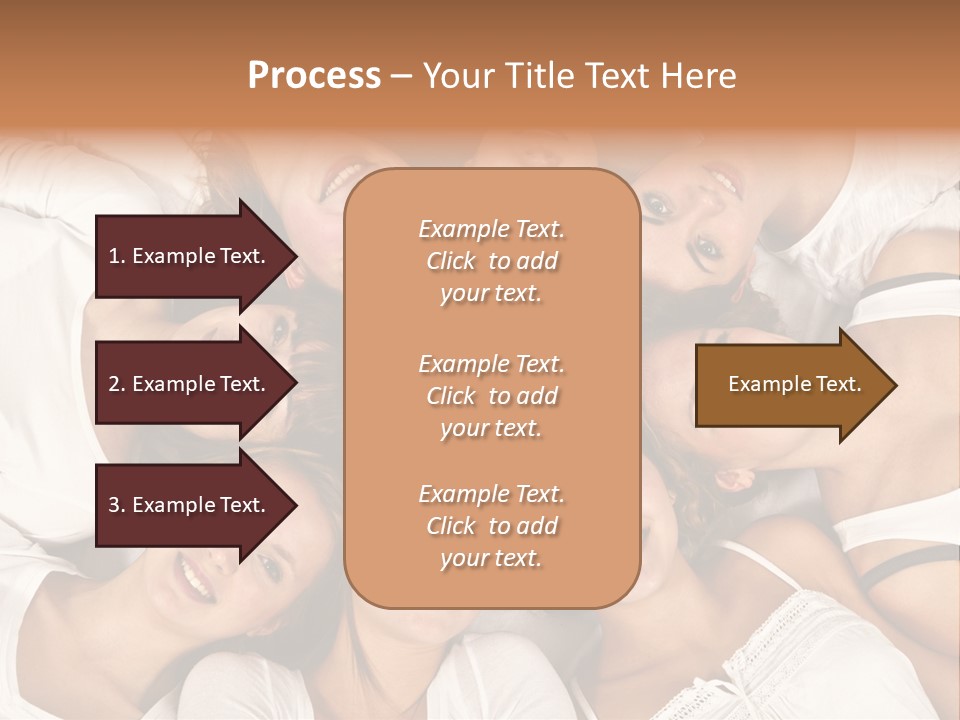 Process – Your Title Text Here

1. Example Text.

2. Example Text.

3. Example Text.

Example Text. Click to add your text.

Example Text. Click to add your text.

Example Text. Click to add your text.

Example Text.